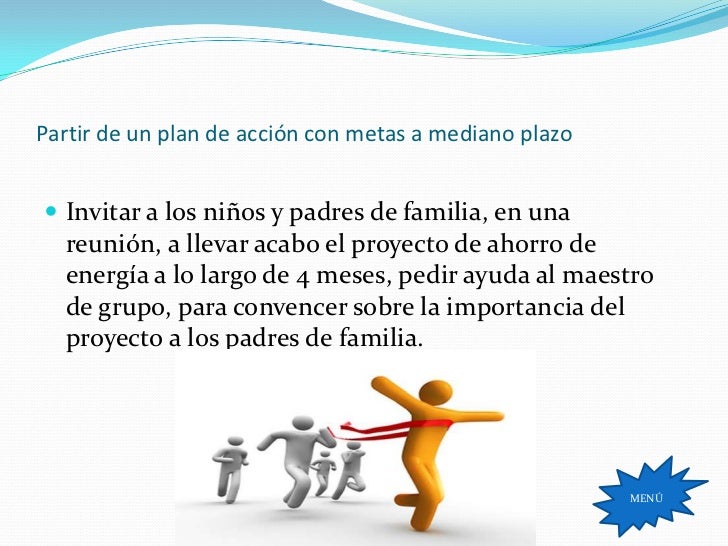 Partir de un plan de acción con metas a mediano plazo

Invitar a los niños y padres de familia, en una reunión, a llevar acabo el proyecto de ahorro de energía a lo largo de 4 meses, pedir ayuda al maestro de grupo, para convencer sobre la importancia del proyecto a los padres de familia.

MENÚ